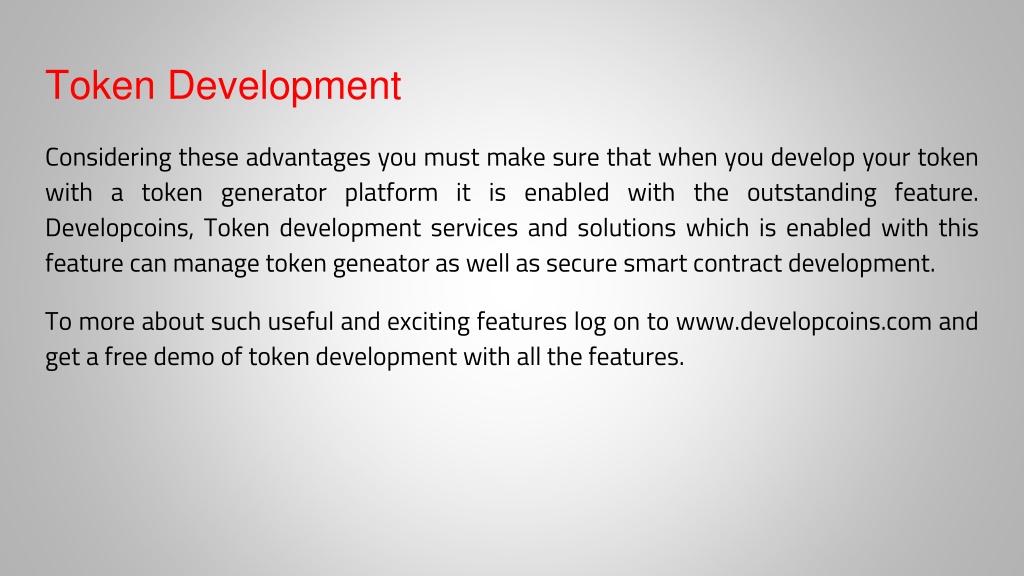 Token Development

Considering these advantages you must make sure that when you develop your token with a token generator platform it is enabled with the outstanding feature. Developcoins, Token development services and solutions which is enabled with this feature can manage token geneator as well as secure smart contract development.

To more about such useful and exciting features log on to www.developcoins.com and get a free demo of token development with all the features.